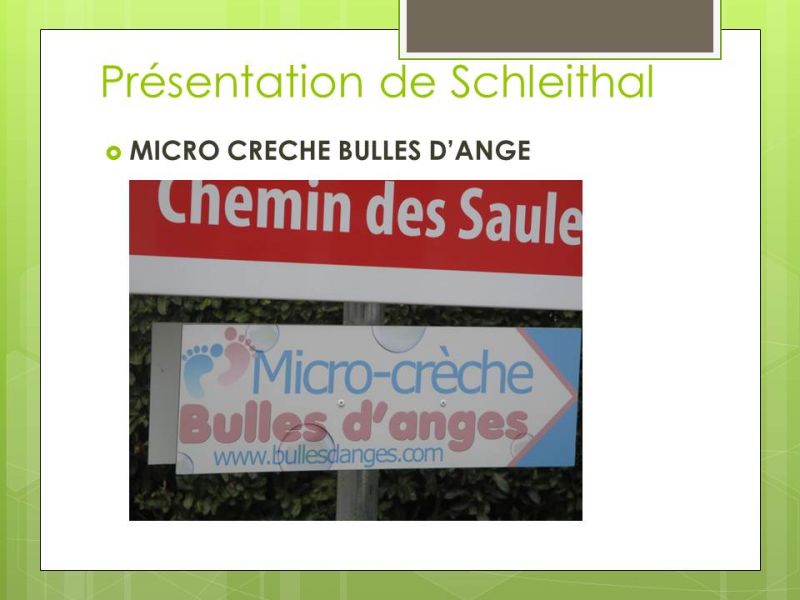 Présentation de Schleithal

MICRO CRECHE BULLES D'ANGE

Chemin des Saule

Micro-crèche
Bulles d'anges
www.bullesdanges.com